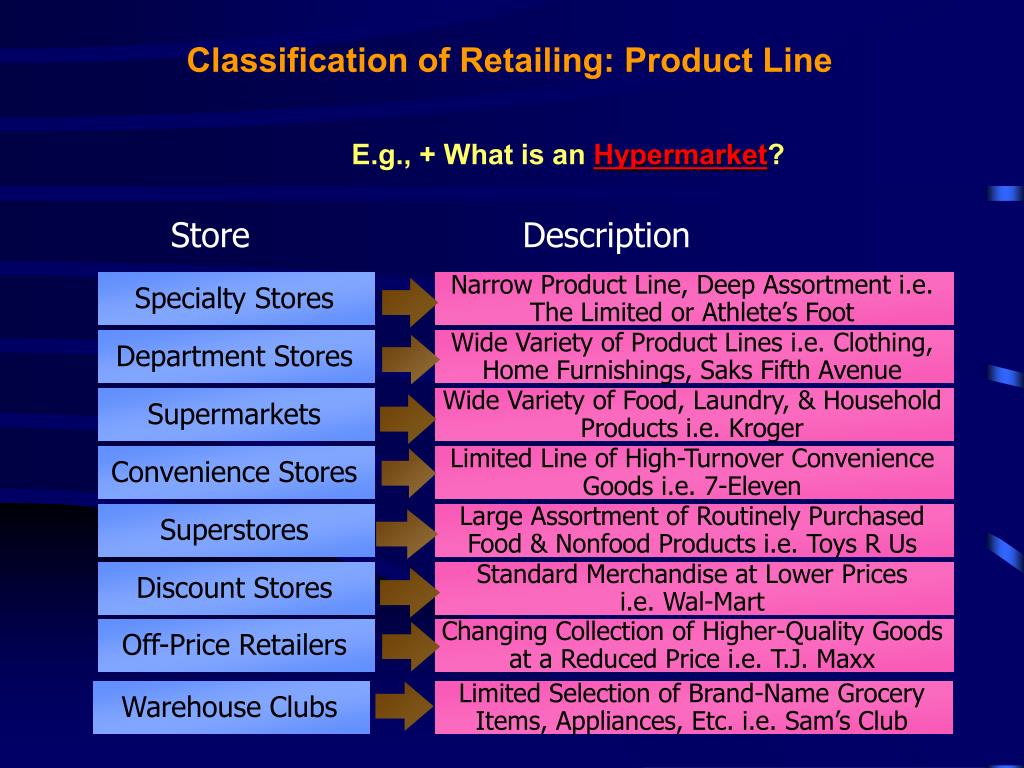 Classification of Retailing: Product Line

E.g., + What is an Hypermarket?

| Store | Description |
|---|---|
| Specialty Stores | Narrow Product Line, Deep Assortment i.e. The Limited or Athlete's Foot |
| Department Stores | Wide Variety of Product Lines i.e. Clothing, Home Furnishings, Saks Fifth Avenue |
| Supermarkets | Wide Variety of Food, Laundry, & Household Products i.e. Kroger |
| Convenience Stores | Limited Line of High-Turnover Convenience Goods i.e. 7-Eleven |
| Superstores | Large Assortment of Routinely Purchased Food & Nonfood Products i.e. Toys R Us |
| Discount Stores | Standard Merchandise at Lower Prices i.e. Wal-Mart |
| Off-Price Retailers | Changing Collection of Higher-Quality Goods at a Reduced Price i.e. T.J. Maxx |
| Warehouse Clubs | Limited Selection of Brand-Name Grocery Items, Appliances, Etc. i.e. Sam's Club |